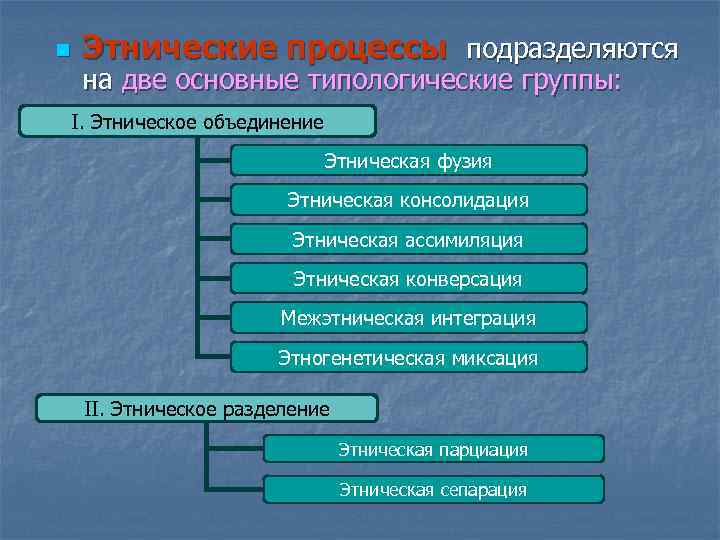 Этнические процессы подразделяются на две основные типологические группы:

I. Этническое объединение

Этническая фузия

Этническая консолидация

Этническая ассимиляция

Этническая конверсация

Межэтническая интеграция

Этногенетическая миксация

II. Этническое разделение

Этническая парциация

Этническая сепарация